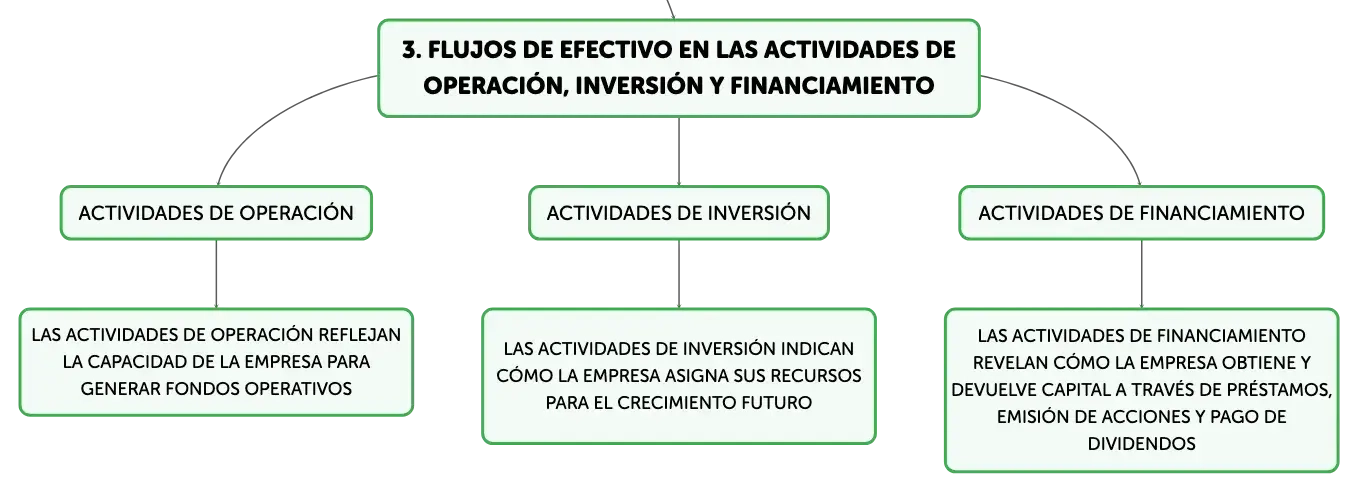 3. FLUJOS DE EFECTIVO EN LAS ACTIVIDADES DE OPERACIÓN, INVERSIÓN Y FINANCIAMIENTO

ACTIVIDADES DE OPERACIÓN

LAS ACTIVIDADES DE OPERACIÓN REFLEJAN LA CAPACIDAD DE LA EMPRESA PARA GENERAR FONDOS OPERATIVOS

ACTIVIDADES DE INVERSIÓN

LAS ACTIVIDADES DE INVERSIÓN INDICAN CÓMO LA EMPRESA ASIGNA SUS RECURSOS PARA EL CRECIMIENTO FUTURO

ACTIVIDADES DE FINANCIAMIENTO

LAS ACTIVIDADES DE FINANCIAMIENTO REVELAN CÓMO LA EMPRESA OBTIENE Y DEVUELVE CAPITAL A TRAVÉS DE PRÉSTAMOS, EMISIÓN DE ACCIONES Y PAGO DE DIVIDENDOS